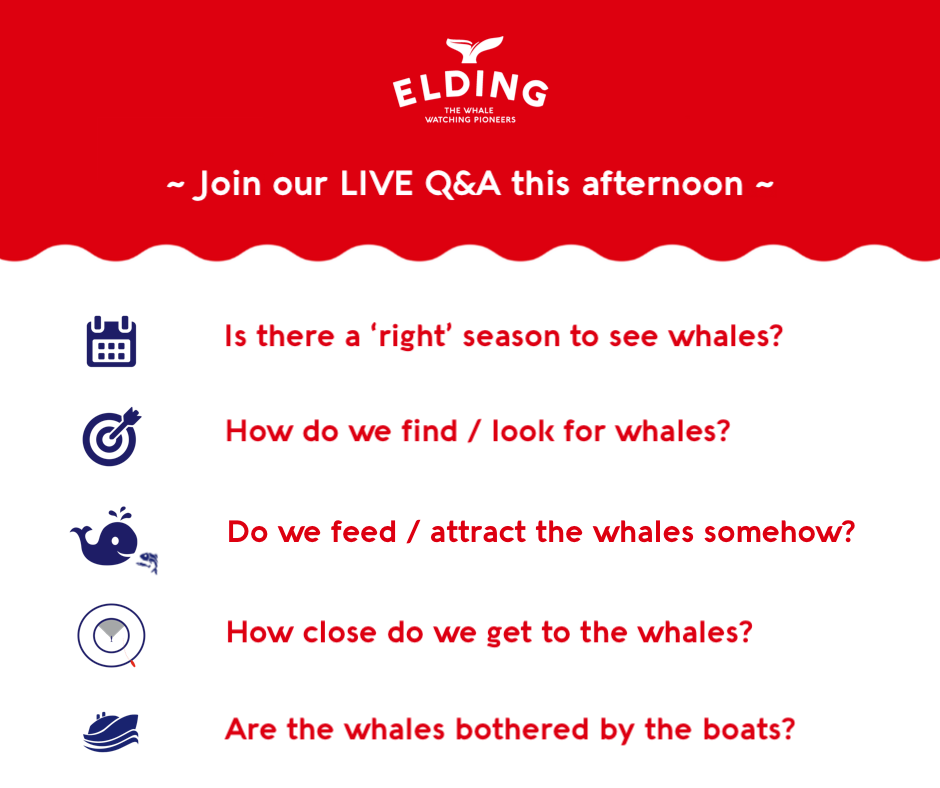 ELDING
THE WHALE
WATCHING PIONEERS

~ Join our LIVE Q&A this afternoon ~

Is there a ‘right’ season to see whales?

How do we find / look for whales?

Do we feed / attract the whales somehow?

How close do we get to the whales?

Are the whales bothered by the boats?